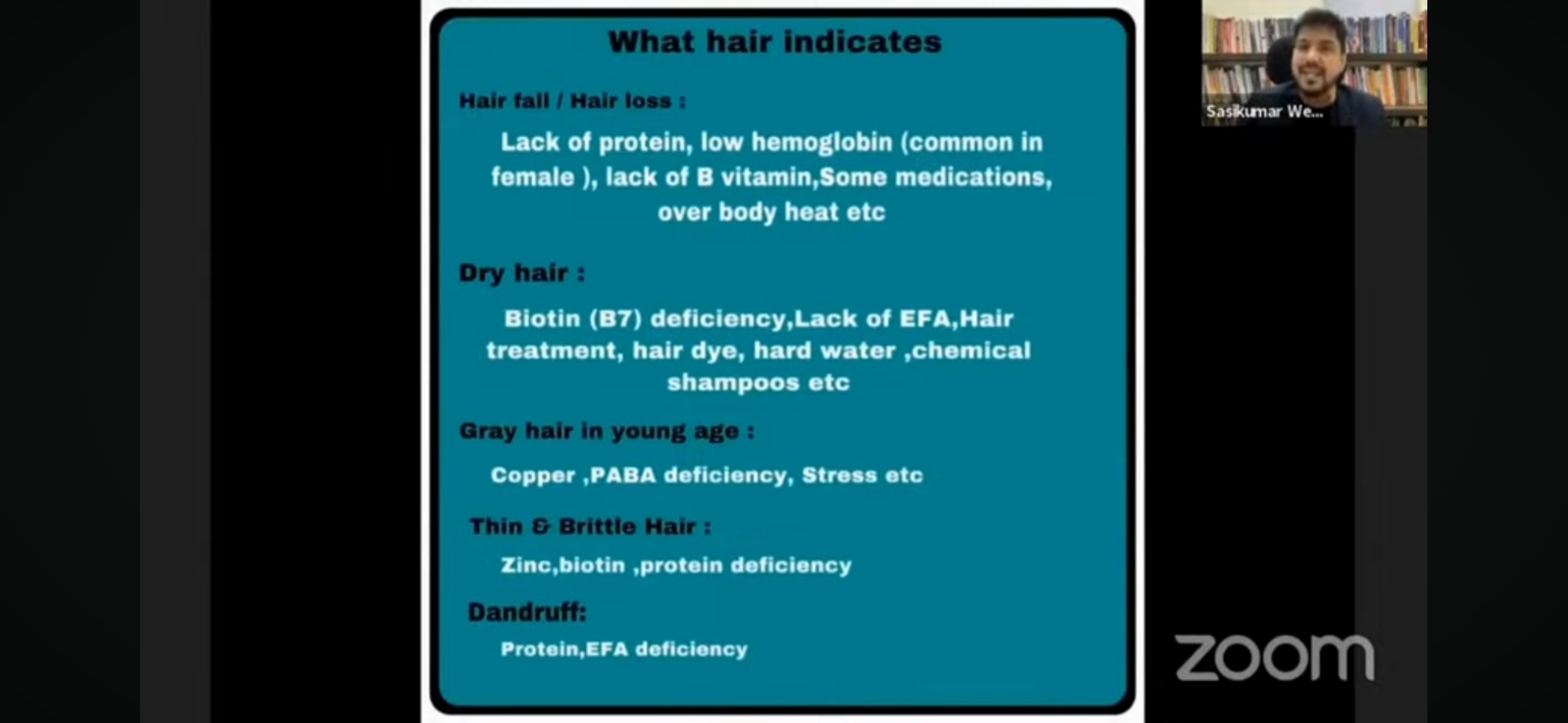 What hair indicates

Hair fall / Hair loss :

Lack of protein, low hemoglobin (common in female ), lack of B vitamin,Some medications, over body heat etc

Dry hair :

Biotin (B7) deficiency,Lack of EFA,Hair treatment, hair dye, hard water ,chemical shampoos etc

Gray hair in young age :

Copper ,PABA deficiency, Stress etc

Thin & Brittle Hair :

Zinc,biotin ,protein deficiency

Dandruff:

Protein,EFA deficiency

Sasikumar We...

zoom